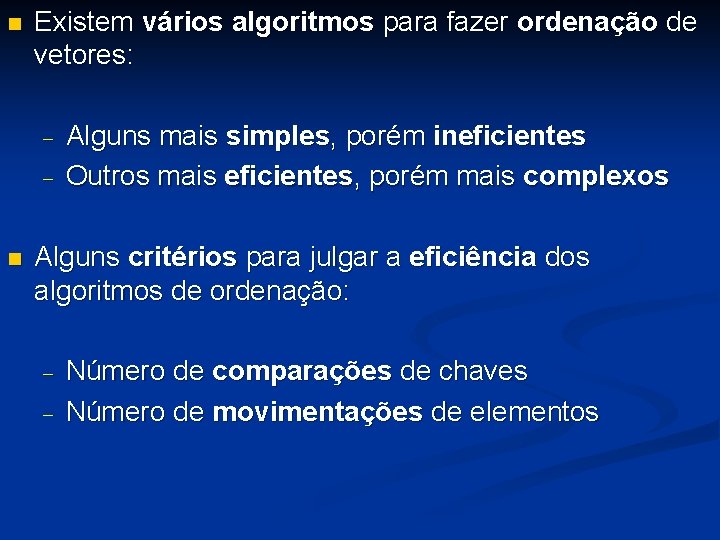 Existem vários algoritmos para fazer ordenação de vetores:

– Alguns mais simples, porém ineficientes
– Outros mais eficientes, porém mais complexos

Alguns critérios para julgar a eficiência dos algoritmos de ordenação:

– Número de comparações de chaves
– Número de movimentações de elementos